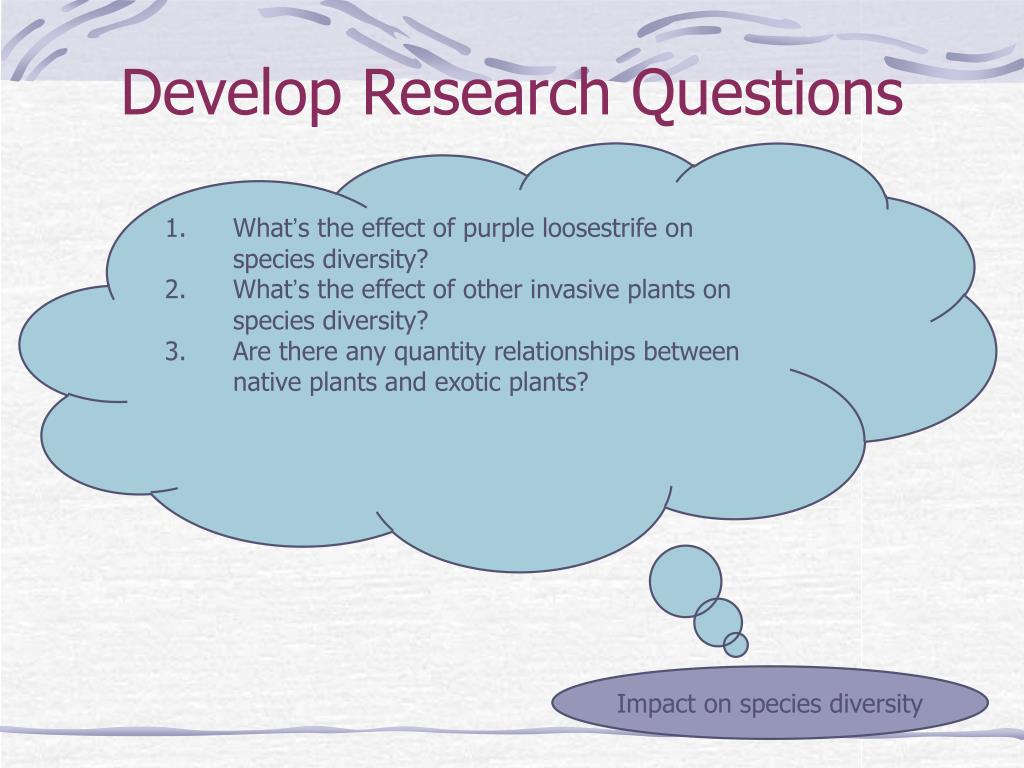 Develop Research Questions

1. What's the effect of purple loosestrife on species diversity?
2. What's the effect of other invasive plants on species diversity?
3. Are there any quantity relationships between native plants and exotic plants?

Impact on species diversity